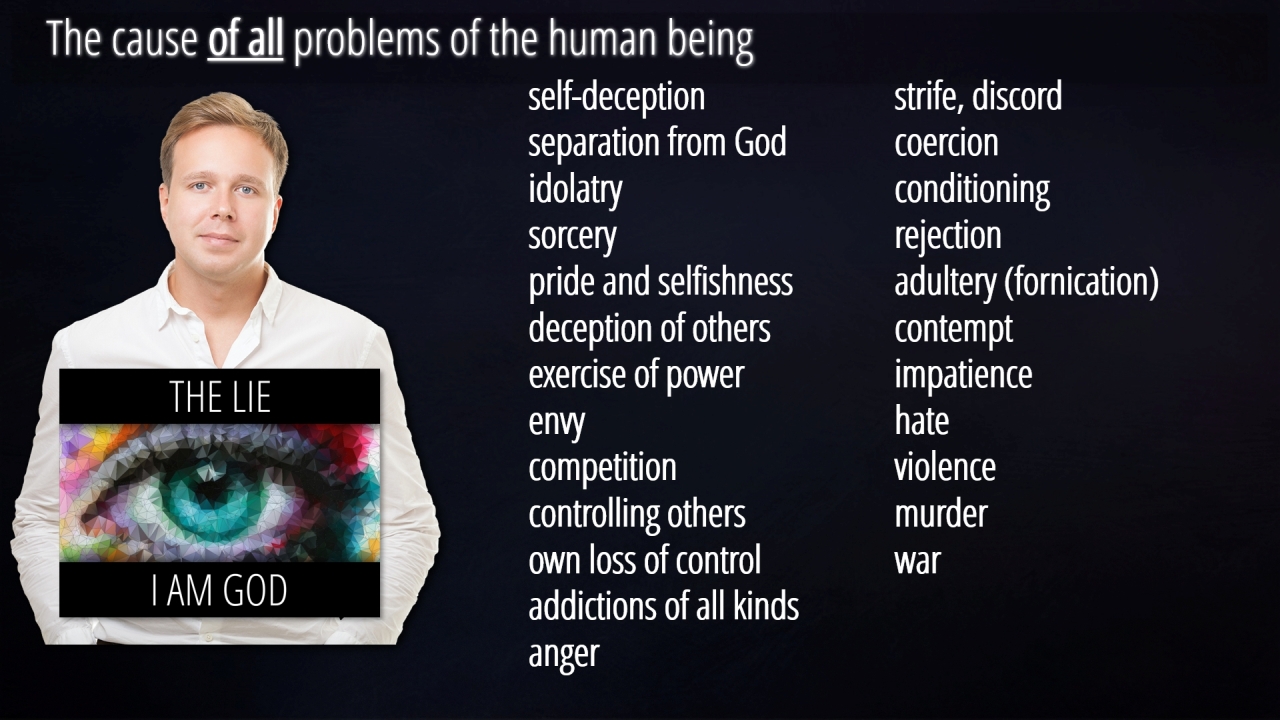 The cause of all problems of the human being

THE LIE

I AM GOD

self-deception
separation from God
idolatry
sorcery
pride and selfishness
deception of others
exercise of power
envy
competition
controlling others
own loss of control
addictions of all kinds
anger

strife, discord
coercion
conditioning
rejection
adultery (fornication)
contempt
impatience
hate
violence
murder
war